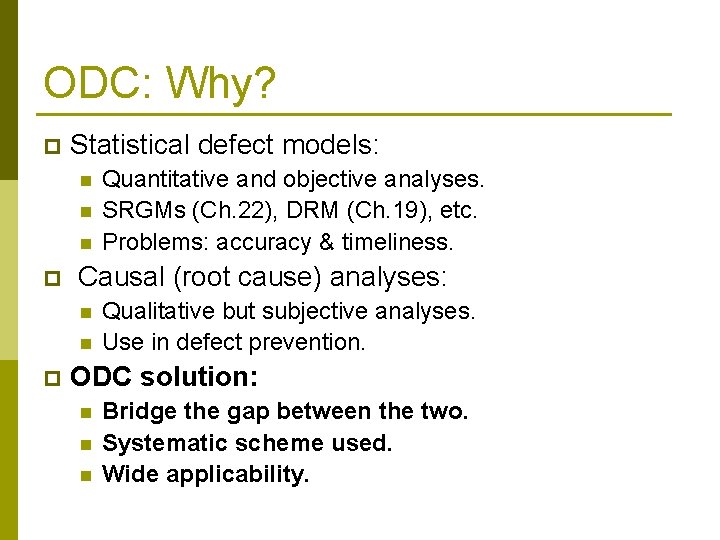 ODC: Why?

Statistical defect models:

Quantitative and objective analyses.

SRGMs (Ch.22), DRM (Ch.19), etc.

Problems: accuracy & timeliness.

Causal (root cause) analyses:

Qualitative but subjective analyses.

Use in defect prevention.

ODC solution:

Bridge the gap between the two.

Systematic scheme used.

Wide applicability.